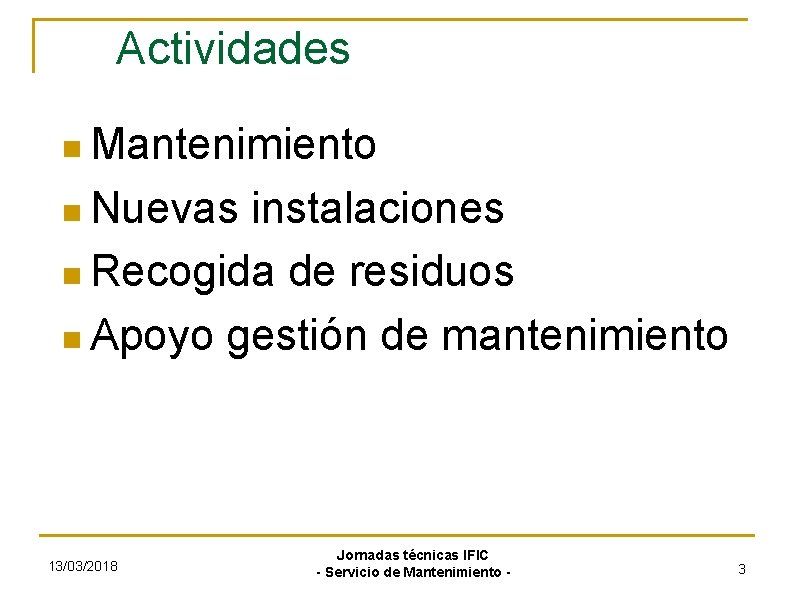 Actividades

- Mantenimiento
- Nuevas instalaciones
- Recogida de residuos
- Apoyo gestión de mantenimiento

13/03/2018

Jornadas técnicas IFIC
- Servicio de Mantenimiento -

3